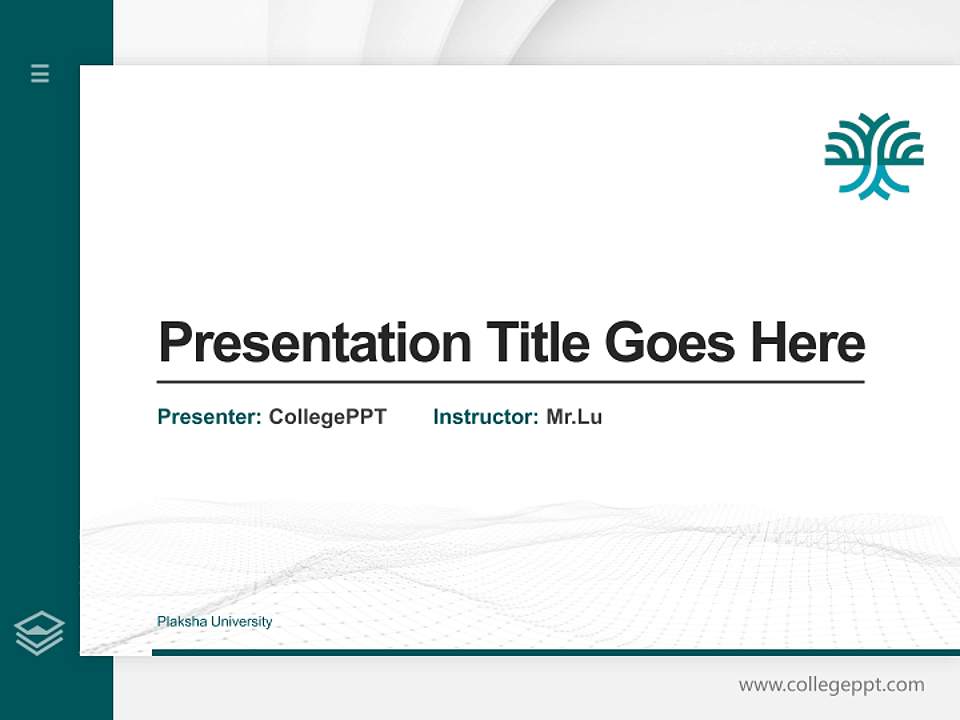 Presentation Title Goes Here

Presenter: CollegePPT Instructor: Mr.Lu

Plaksha University

www.collegeppt.com